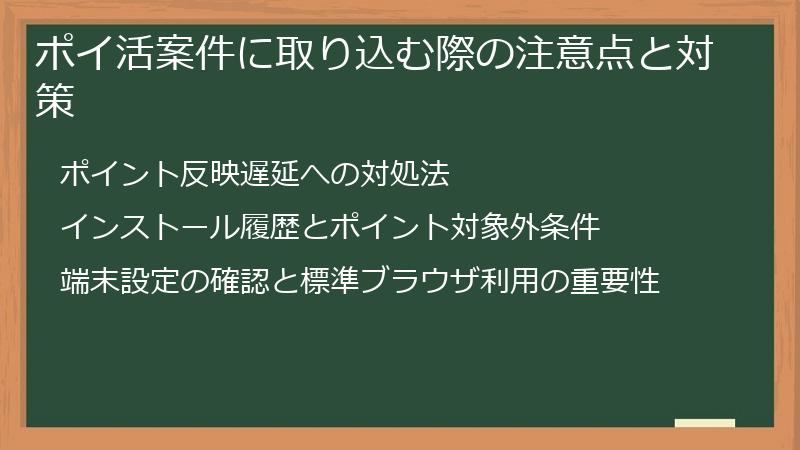 ポイ活案件に取り込む際の注意点と対策

ポイント反映遅延への対処法

インストール履歴とポイント対象外条件

端末設定の確認と標準ブラウザ利用の重要性